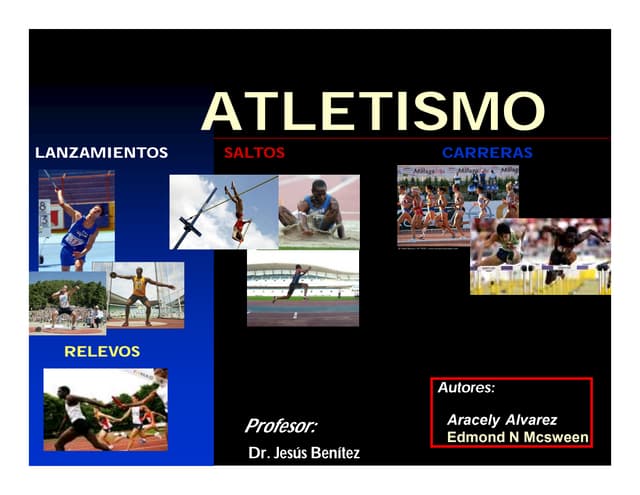 ATLETISMO

LANZAMIENTOS

SALTOS

CARRERAS

RELEVOS

Profesor:

Dr. Jesús Benítez

Autores:

Aracely Alvarez
Edmond N Mcsween